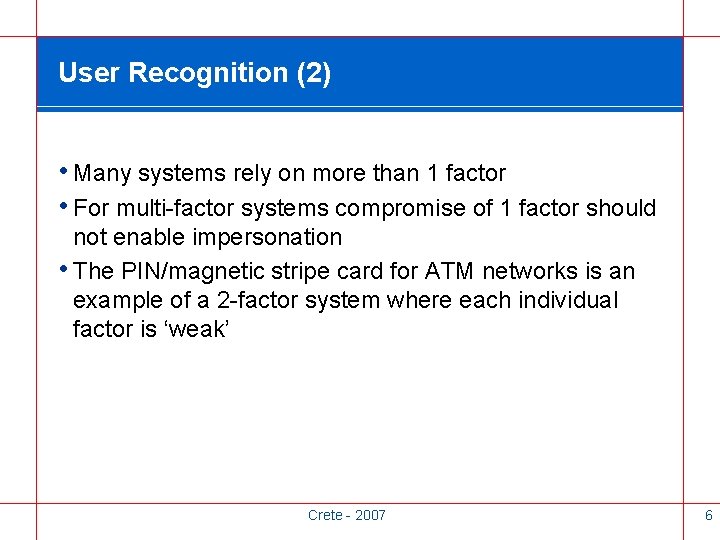 User Recognition (2)

• Many systems rely on more than 1 factor

• For multi-factor systems compromise of 1 factor should not enable impersonation

• The PIN/magnetic stripe card for ATM networks is an example of a 2-factor system where each individual factor is ‘weak’

Crete - 2007

6